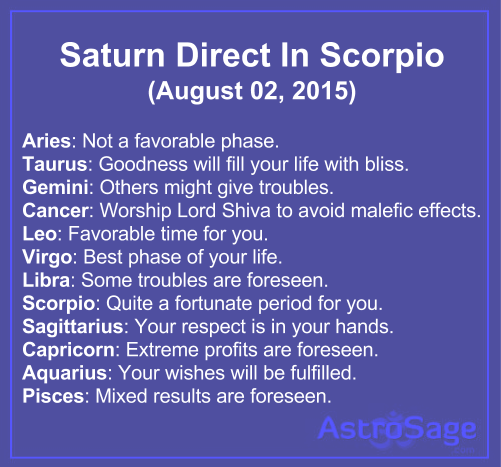 Saturn Direct In Scorpio
(August 02, 2015)

Aries: Not a favorable phase.
Taurus: Goodness will fill your life with bliss.
Gemini: Others might give troubles.
Cancer: Worship Lord Shiva to avoid malefic effects.
Leo: Favorable time for you.
Virgo: Best phase of your life.
Libra: Some troubles are foreseen.
Scorpio: Quite a fortunate period for you.
Sagittarius: Your respect is in your hands.
Capricorn: Extreme profits are foreseen.
Aquarius: Your wishes will be fulfilled.
Pisces: Mixed results are foreseen.

AstroSage
.com